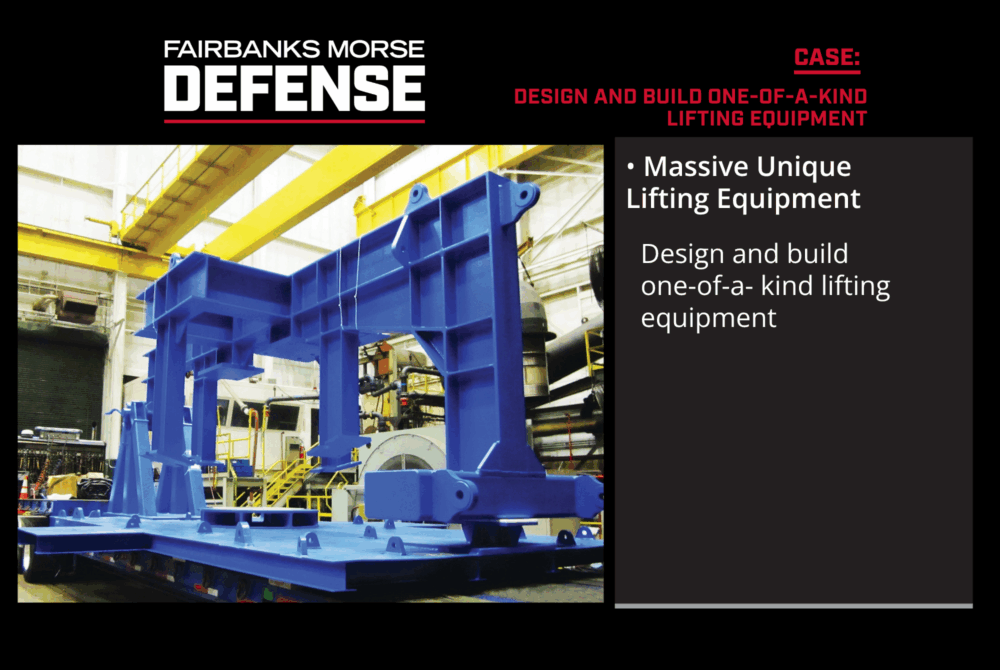 FAIRBANKS MORSE
DEFENSE

CASE:

DESIGN AND BUILD ONE-OF-A-KIND LIFTING EQUIPMENT

• Massive Unique Lifting Equipment

Design and build one-of-a- kind lifting equipment